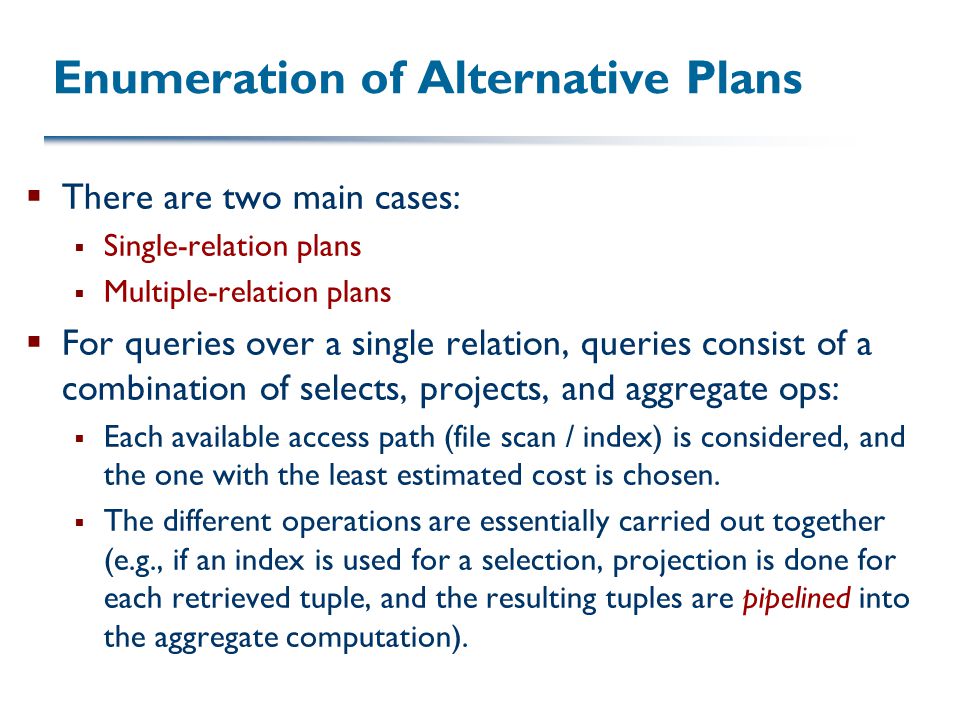 Enumeration of Alternative Plans

▪ There are two main cases:
  ▪ Single-relation plans
  ▪ Multiple-relation plans
▪ For queries over a single relation, queries consist of a combination of selects, projects, and aggregate ops:
  ▪ Each available access path (file scan / index) is considered, and the one with the least estimated cost is chosen.
  ▪ The different operations are essentially carried out together (e.g., if an index is used for a selection, projection is done for each retrieved tuple, and the resulting tuples are pipelined into the aggregate computation).